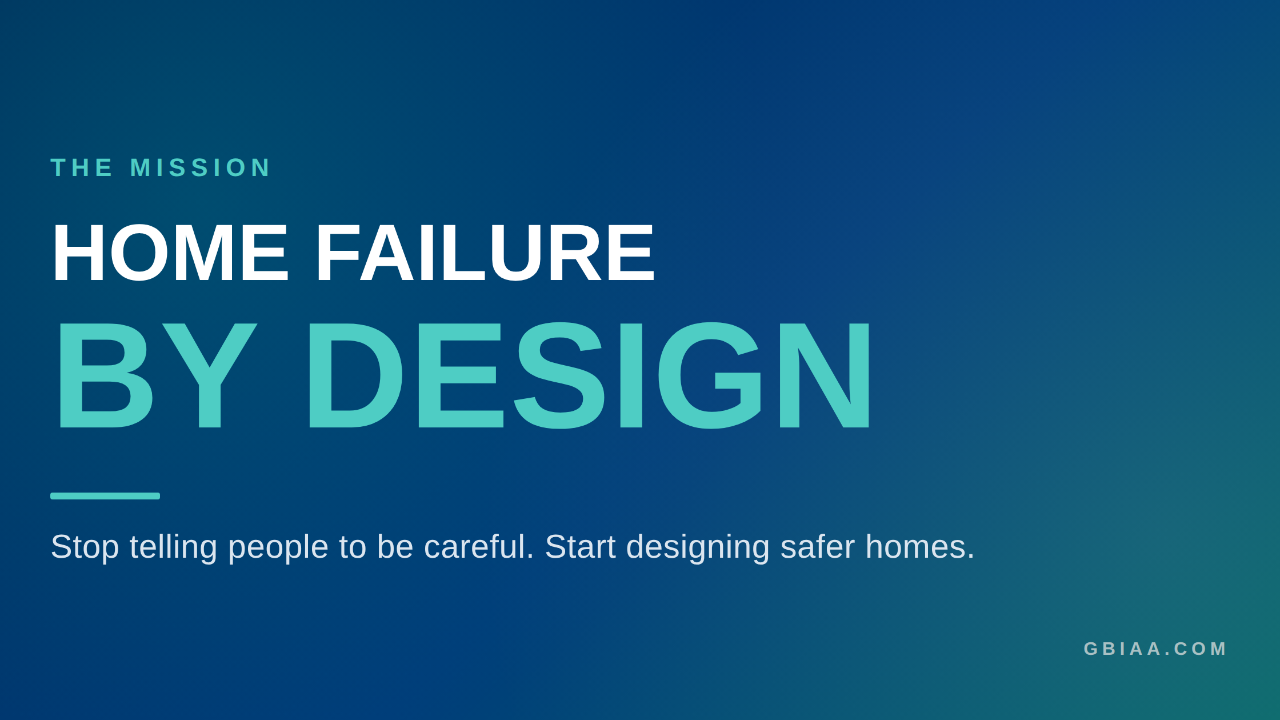 THE MISSION

HOME FAILURE

BY DESIGN

Stop telling people to be careful. Start designing safer homes.

GBIAA.COM